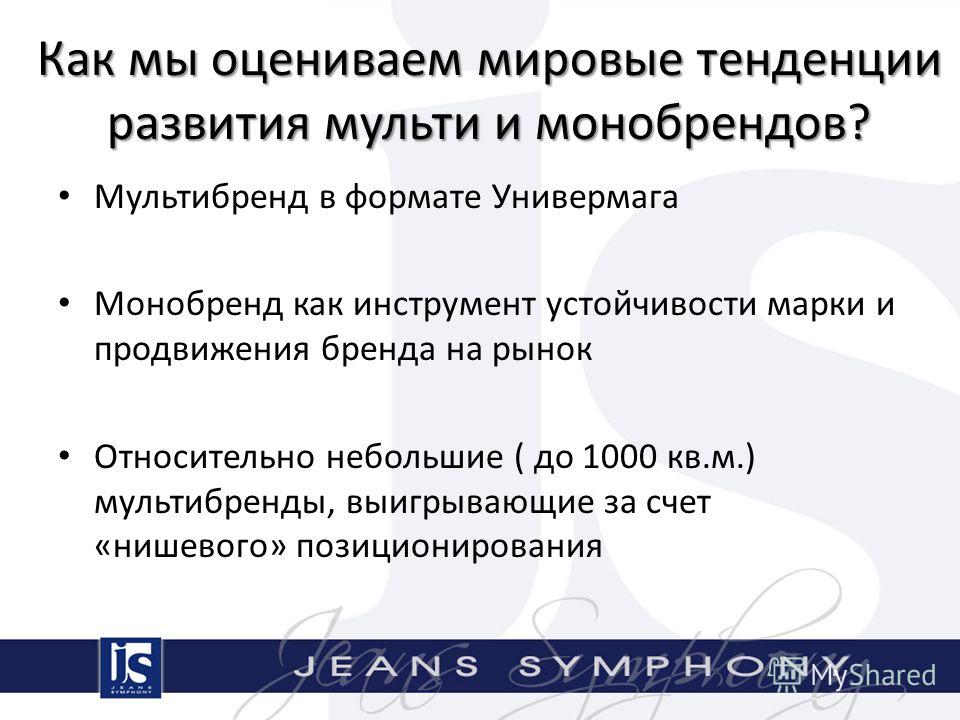 Как мы оцениваем мировые тенденции развития мульти и монобрендов?

• Мультибренд в формате Универмага

• Монобренд как инструмент устойчивости марки и продвижения бренда на рынок

• Относительно небольшие ( до 1000 кв.м.) мультибренды, выигрывающие за счет «нишевого» позиционирования

JS JEANS SYMPHONY

JEANS SYMPHONY

MyShared